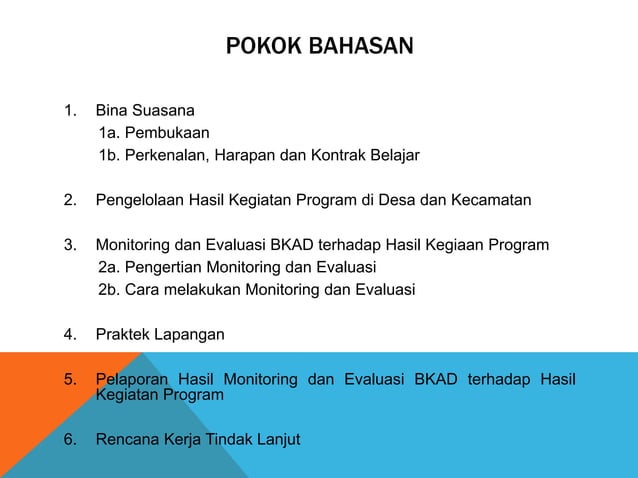 POKOK BAHASAN

1. Bina Suasana
1a. Pembukaan
1b. Perkenalan, Harapan dan Kontrak Belajar

2. Pengelolaan Hasil Kegiatan Program di Desa dan Kecamatan

3. Monitoring dan Evaluasi BKAD terhadap Hasil Kegiaan Program
2a. Pengertian Monitoring dan Evaluasi
2b. Cara melakukan Monitoring dan Evaluasi

4. Praktek Lapangan

5. Pelaporan Hasil Monitoring dan Evaluasi BKAD terhadap Hasil Kegiatan Program

6. Rencana Kerja Tindak Lanjut